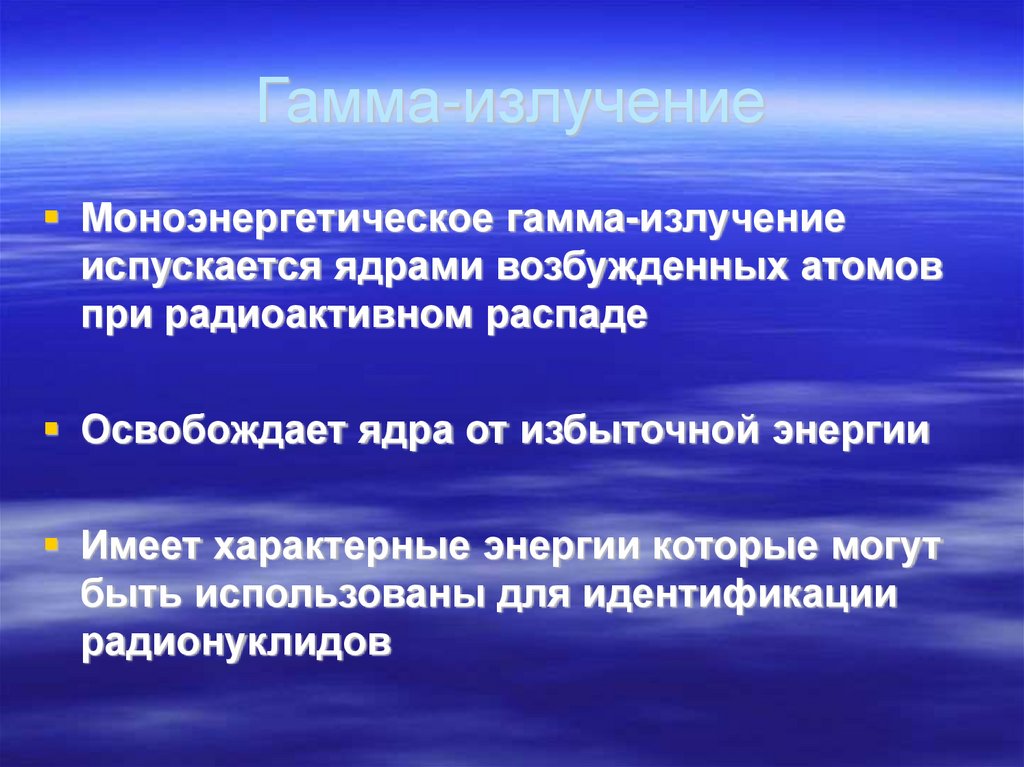 Гамма-излучение

Моноэнергетическое гамма-излучение испускается ядрами возбужденных атомов при радиоактивном распаде

Освобождает ядра от избыточной энергии

Имеет характерные энергии которые могут быть использованы для идентификации радионуклидов